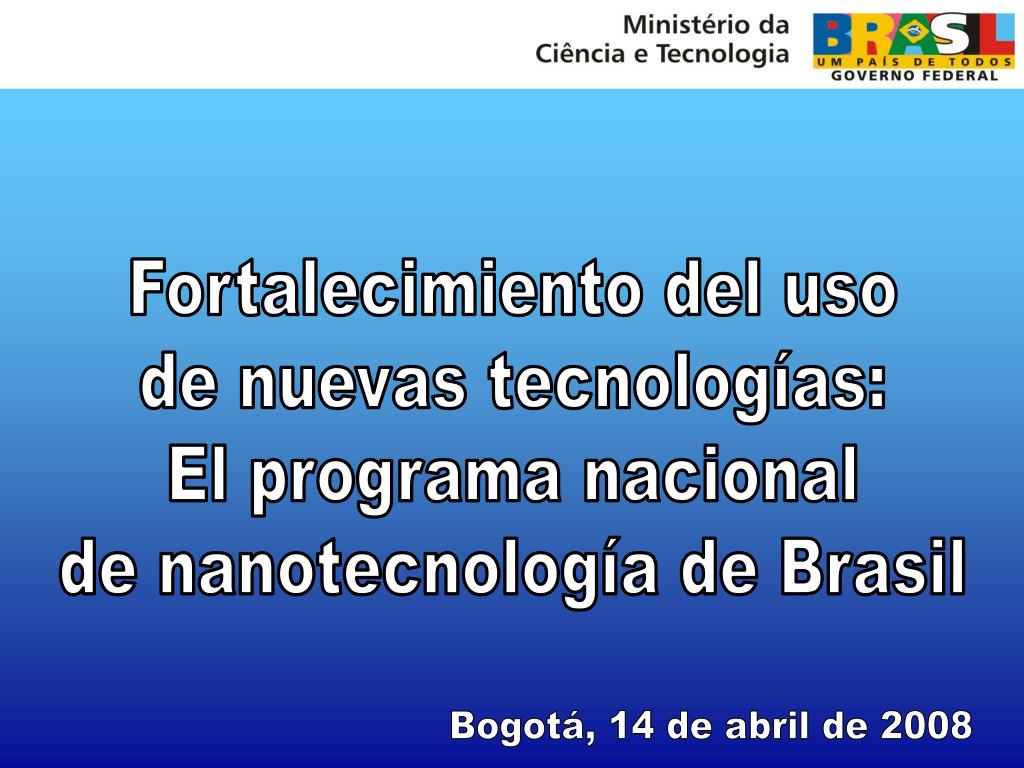 Ministério da
Ciência e Tecnologia

BRASIL
UM PAÍS DE TODOS
GOVERNO FEDERAL

Fortalecimiento del uso de nuevas tecnologías: El programa nacional de nanotecnología de Brasil

Bogotá, 14 de abril de 2008